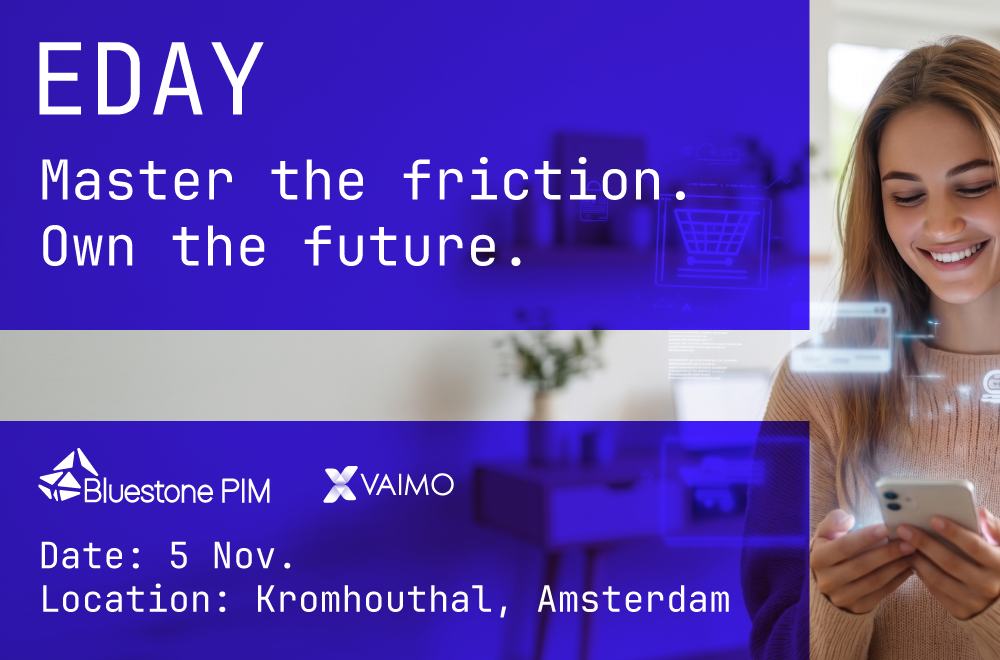 EDAY

Master the friction.
Own the future.

Bluestone PIM

VAIMO

Date: 5 Nov.
Location: Kromhouthal, Amsterdam